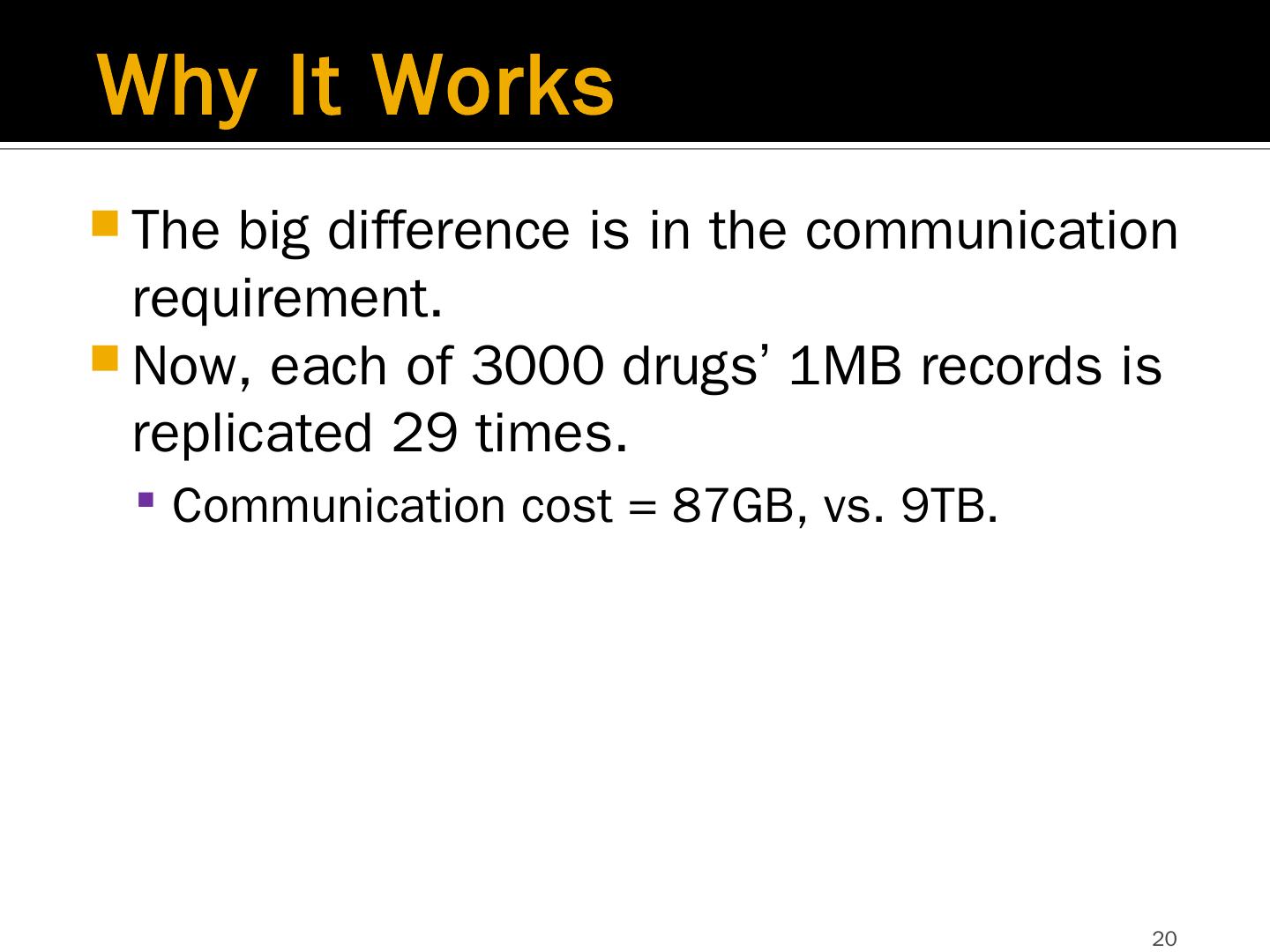 Why It Works

The big difference is in the communication requirement.

Now, each of 3000 drugs’ 1MB records is replicated 29 times.

Communication cost = 87GB, vs. 9TB.

20